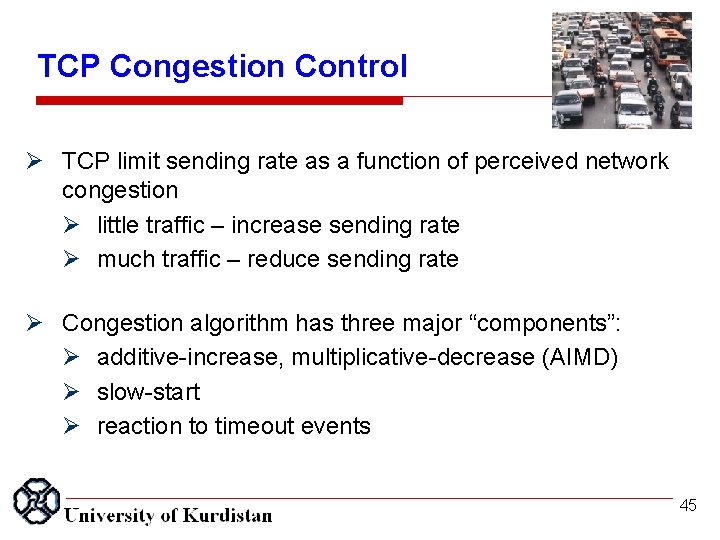 TCP Congestion Control

➢ TCP limit sending rate as a function of perceived network congestion
➢ little traffic – increase sending rate
➢ much traffic – reduce sending rate

➢ Congestion algorithm has three major “components”:
➢ additive-increase, multiplicative-decrease (AIMD)
➢ slow-start
➢ reaction to timeout events

University of Kurdistan

45